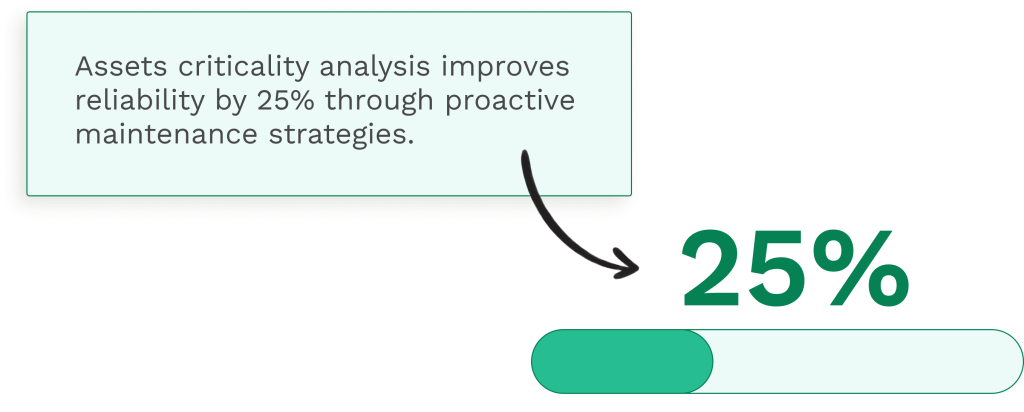 Assets criticality analysis improves reliability by 25% through proactive maintenance strategies.

25%